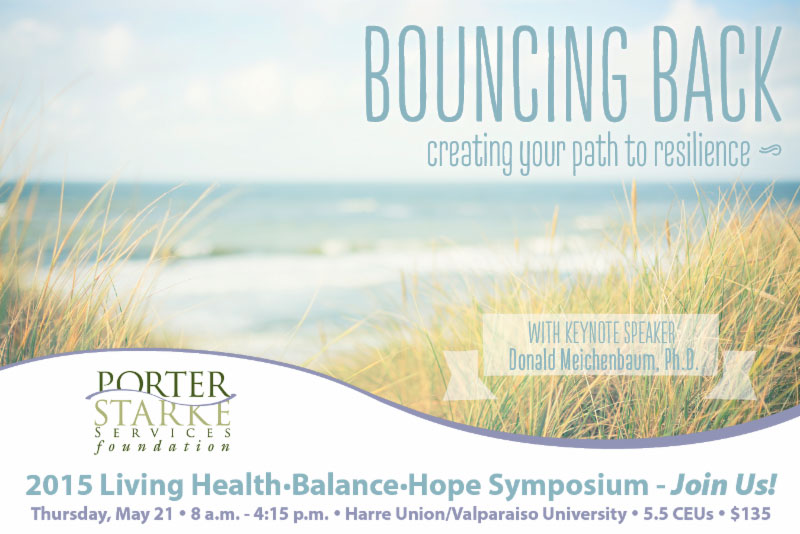 BOUNCING BACK

creating your path to resilience

WITH KEYNOTE SPEAKER
Donald Meichenbaum, Ph.D.

PORTER
STARKE
SERVICES
foundation

2015 Living Health·Balance·Hope Symposium - Join Us!

Thursday, May 21 • 8 a.m. - 4:15 p.m. • Harre Union/Valparaiso University • 5.5 CEUs • $135